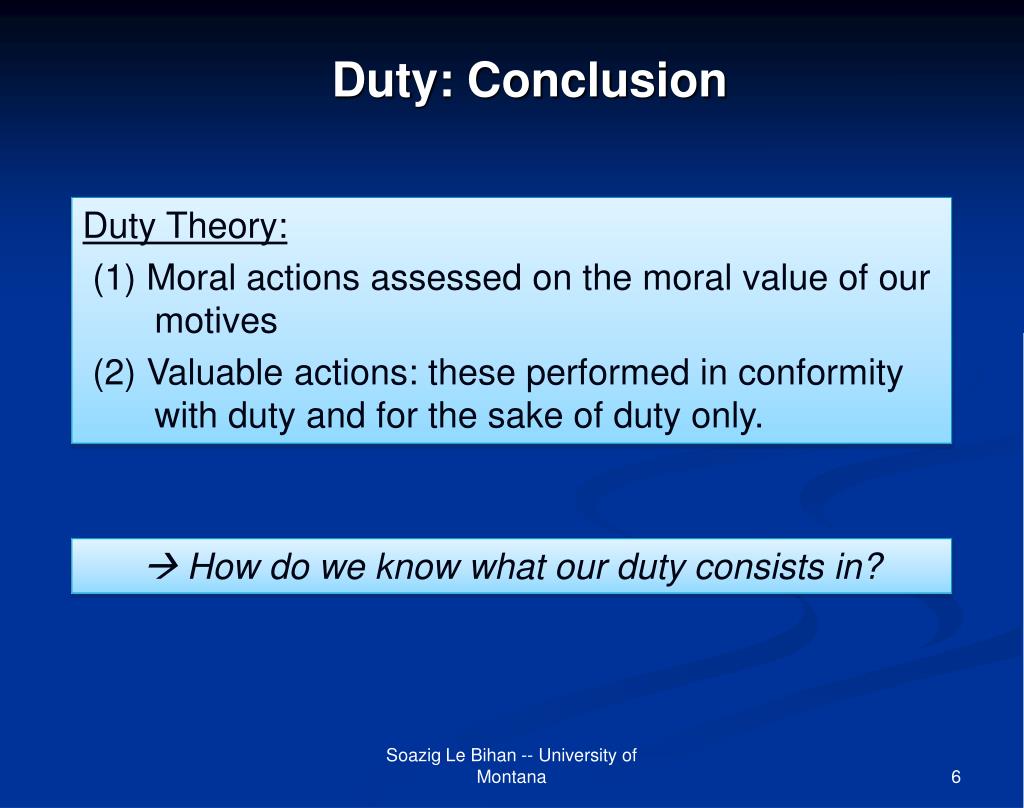 Duty: Conclusion

Duty Theory:

(1) Moral actions assessed on the moral value of our motives

(2) Valuable actions: these performed in conformity with duty and for the sake of duty only.

→ How do we know what our duty consists in?

Soazig Le Bihan -- University of Montana

6